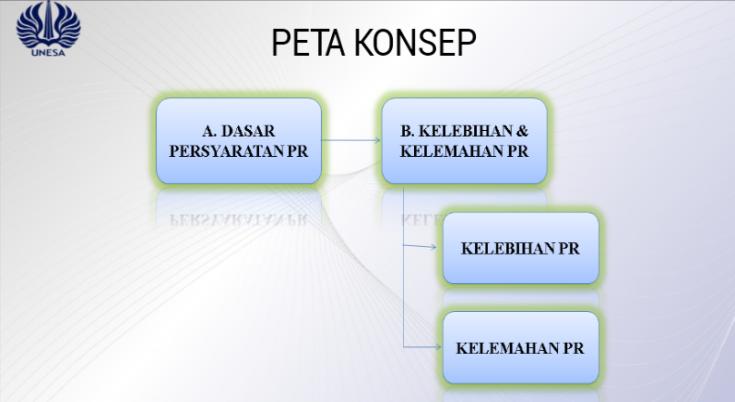 UNESA

PETA KONSEP

A. DASAR PERSYARATAN PR

B. KELEBIHAN & KELEMAHAN PR

KELEBIHAN PR

KELEMAHAN PR